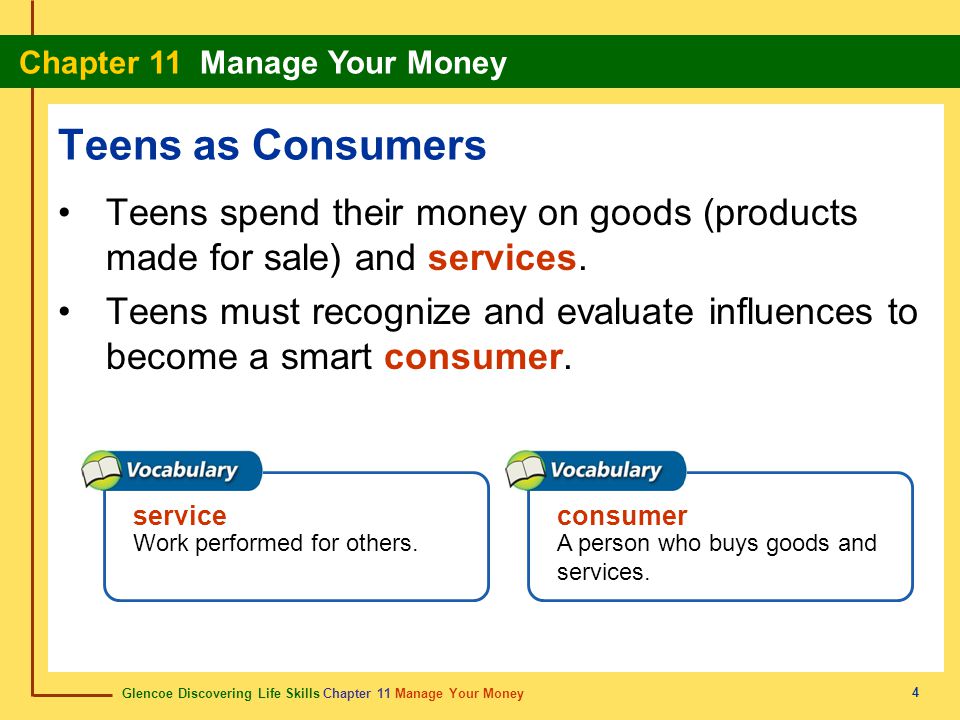 Chapter 11 Manage Your Money

Teens as Consumers

• Teens spend their money on goods (products made for sale) and services.

• Teens must recognize and evaluate influences to become a smart consumer.

Vocabulary

service
Work performed for others.

Vocabulary

consumer
A person who buys goods and services.

Glencoe Discovering Life Skills Chapter 11 Manage Your Money

4